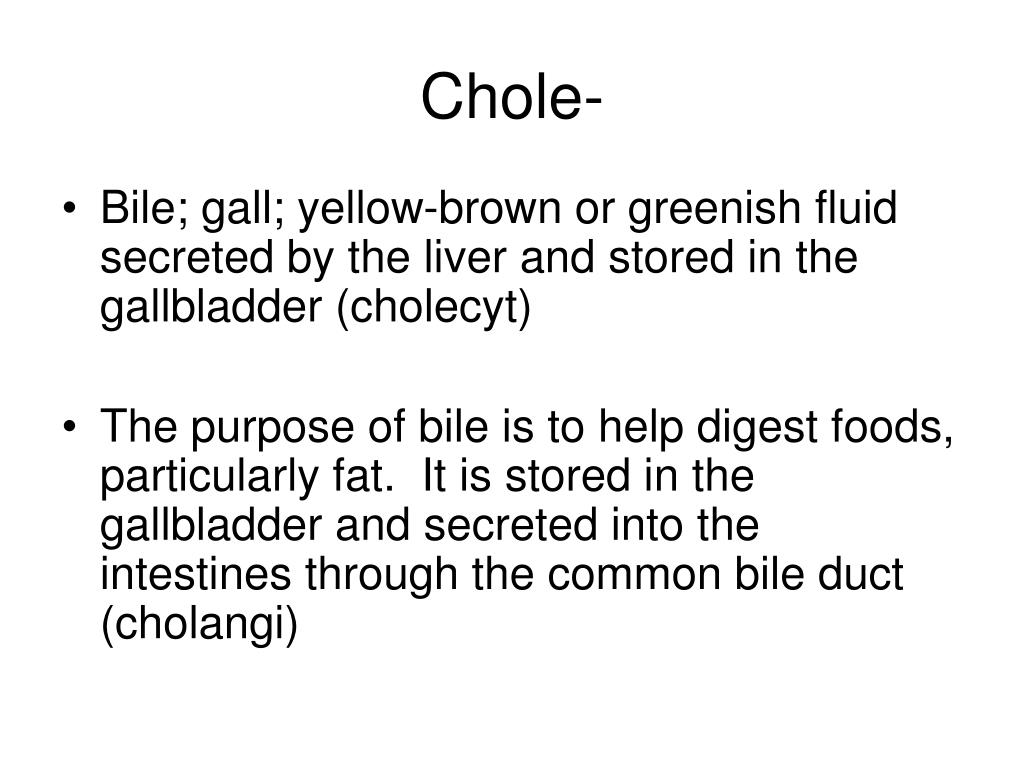 Chole-

• Bile; gall; yellow-brown or greenish fluid secreted by the liver and stored in the gallbladder (cholecyt)

• The purpose of bile is to help digest foods, particularly fat. It is stored in the gallbladder and secreted into the intestines through the common bile duct (cholangi)